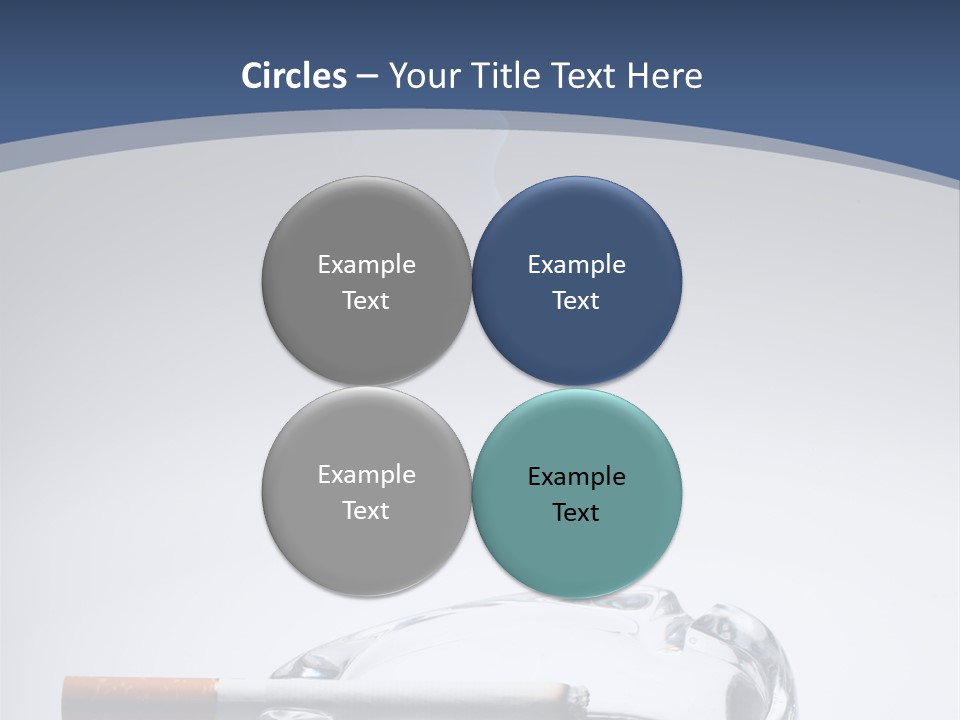 Circles – Your Title Text Here

Example Text

Example Text

Example Text

Example Text